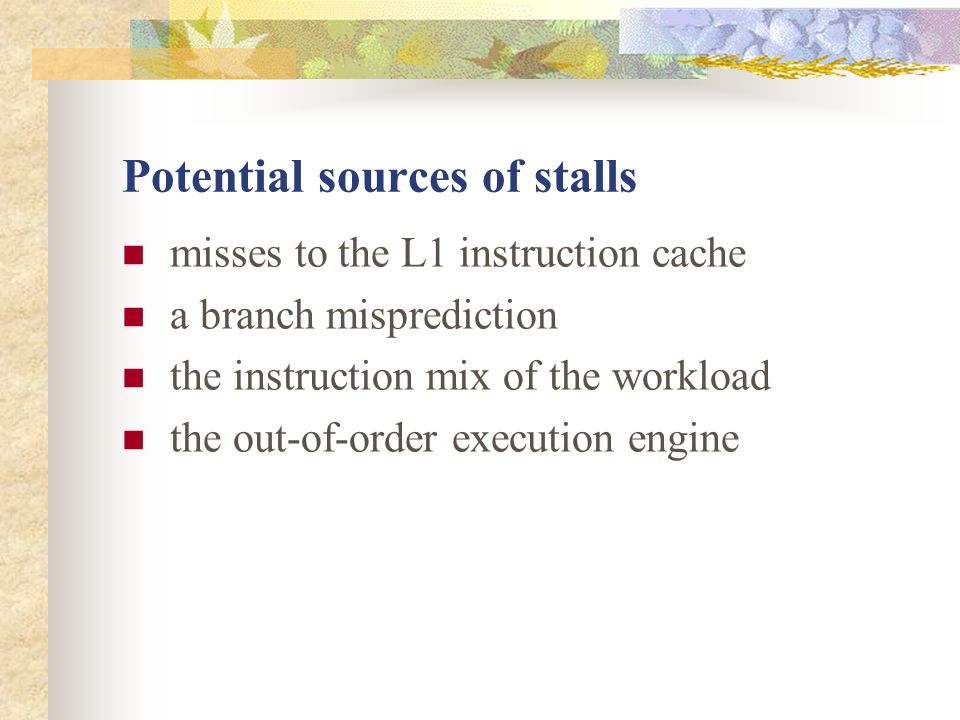 Potential sources of stalls

- misses to the L1 instruction cache
- a branch misprediction
- the instruction mix of the workload
- the out-of-order execution engine